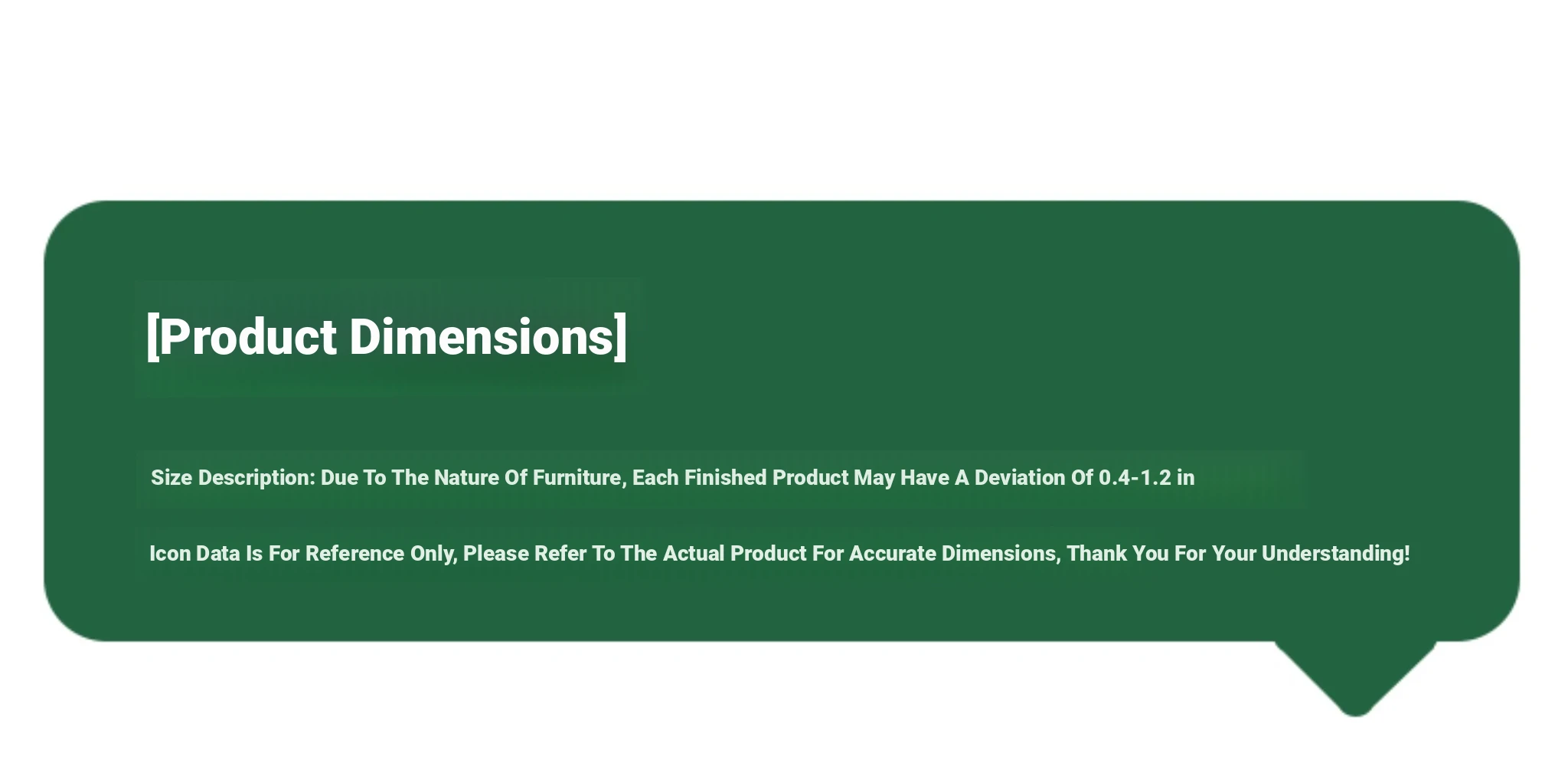 [Product Dimensions]

Size Description: Due To The Nature Of Furniture, Each Finished Product May Have A Deviation Of 0.4-1.2 in

Icon Data Is For Reference Only, Please Refer To The Actual Product For Accurate Dimensions, Thank You For Your Understanding!